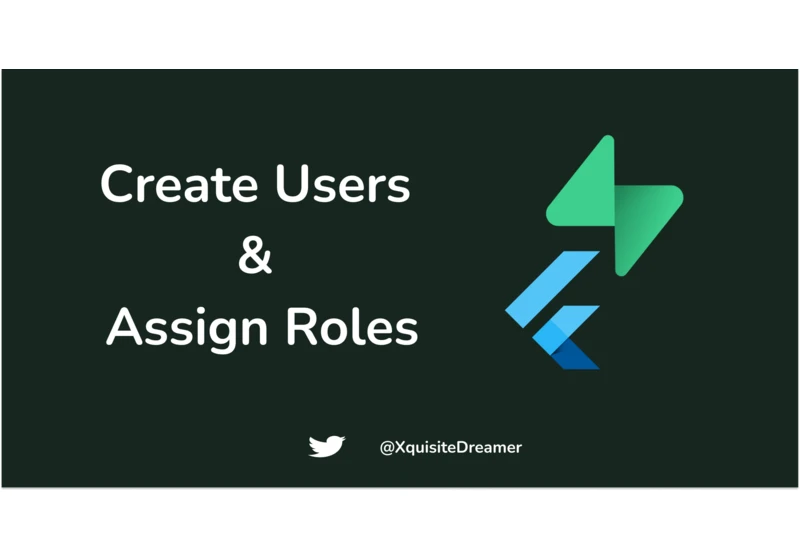 Create Users
&
Assign Roles

@XquisiteDreamer